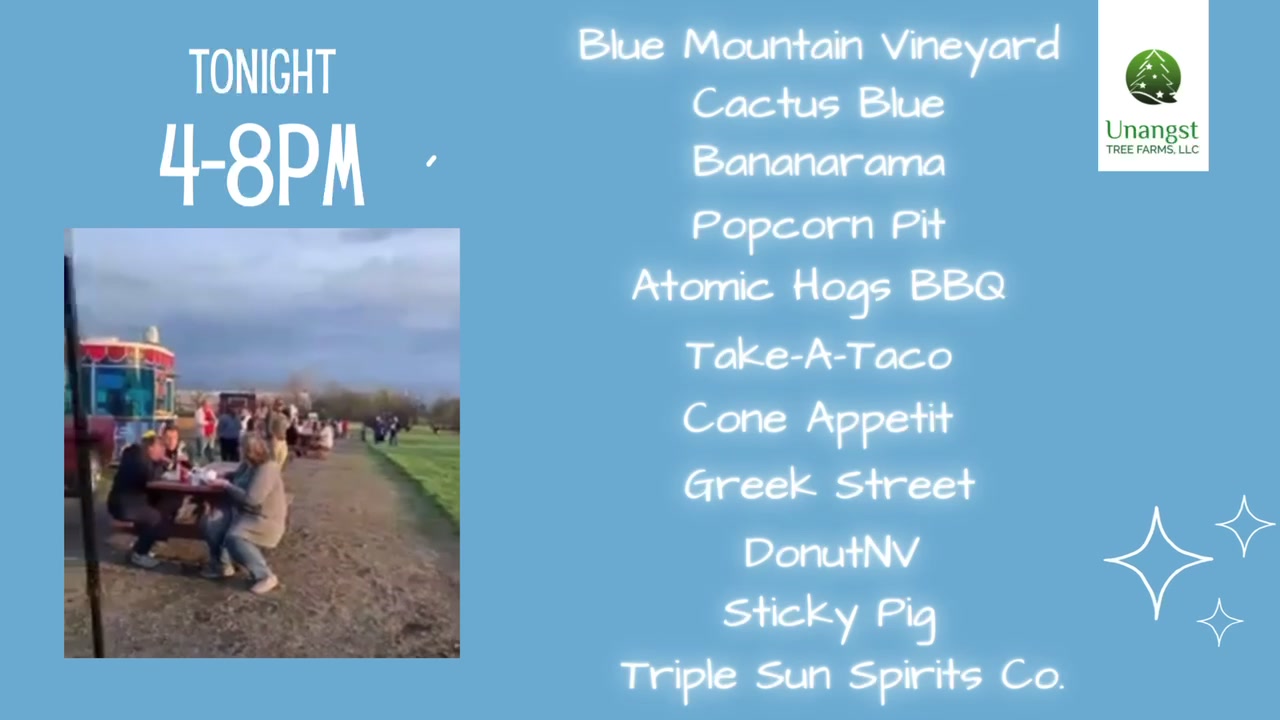 TONIGHT
4-8PM

Blue Mountain Vineyard
Cactus Blue
Bananarama
Popcorn Pit
Atomic Hogs BBQ
Take-A-Taco
Cone Appetit
Greek Street
DonutNV
Sticky Pig
Triple Sun Spirits Co.

Unangst
TREE FARMS, LLC